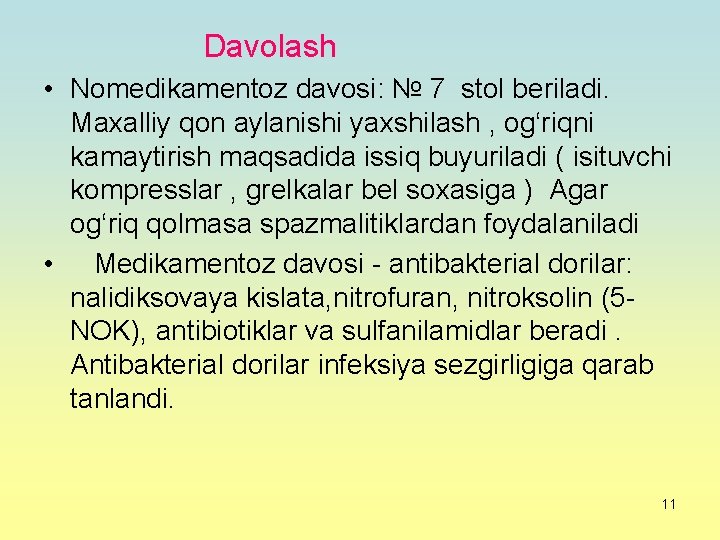 Davolash

• Nomedikamentoz davosi: № 7 stol beriladi. Maxalliy qon aylanishi yaxshilash , og‘riqni kamaytirish maqsadida issiq buyuriladi ( isituvchi kompresslar , grelkalar bel soxasiga ) Agar og‘riq qolmasa spazmalitiklardan foydalaniladi

• Medikamentoz davosi - antibakterial dorilar: nalidiksovaya kislata,nitrofuran, nitroksolin (5-NOK), antibiotiklar va sulfanilamidlar beradi . Antibakterial dorilar infeksiya sezgirligiga qarab tanlandi.

11